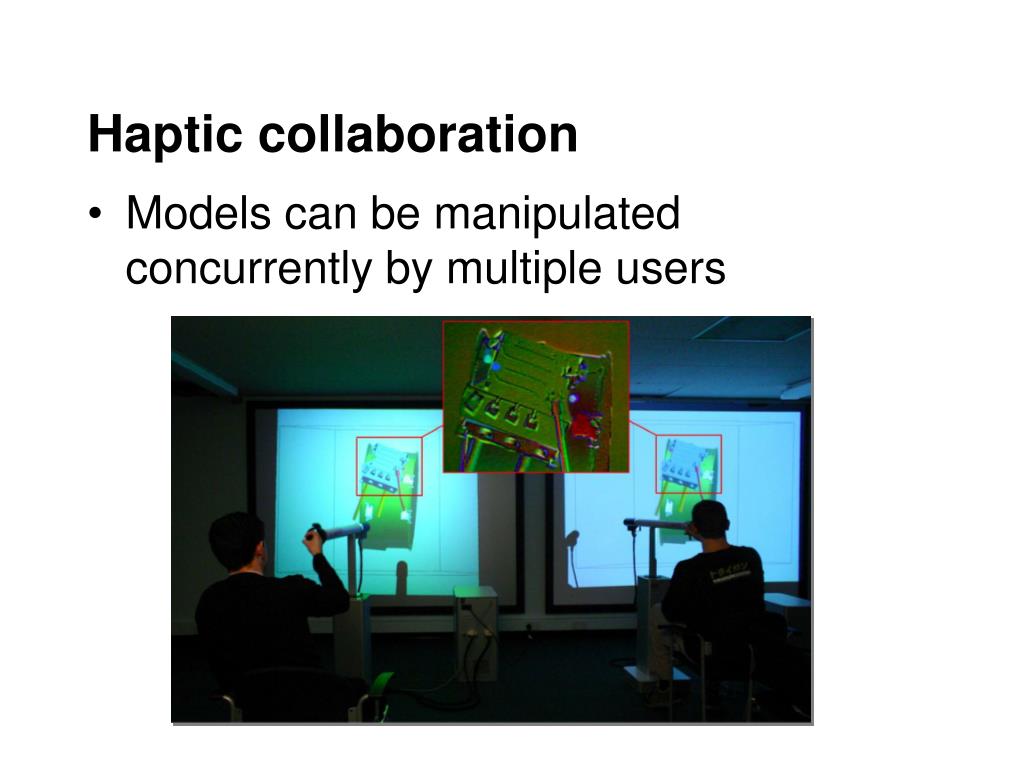 Haptic collaboration

• Models can be manipulated concurrently by multiple users